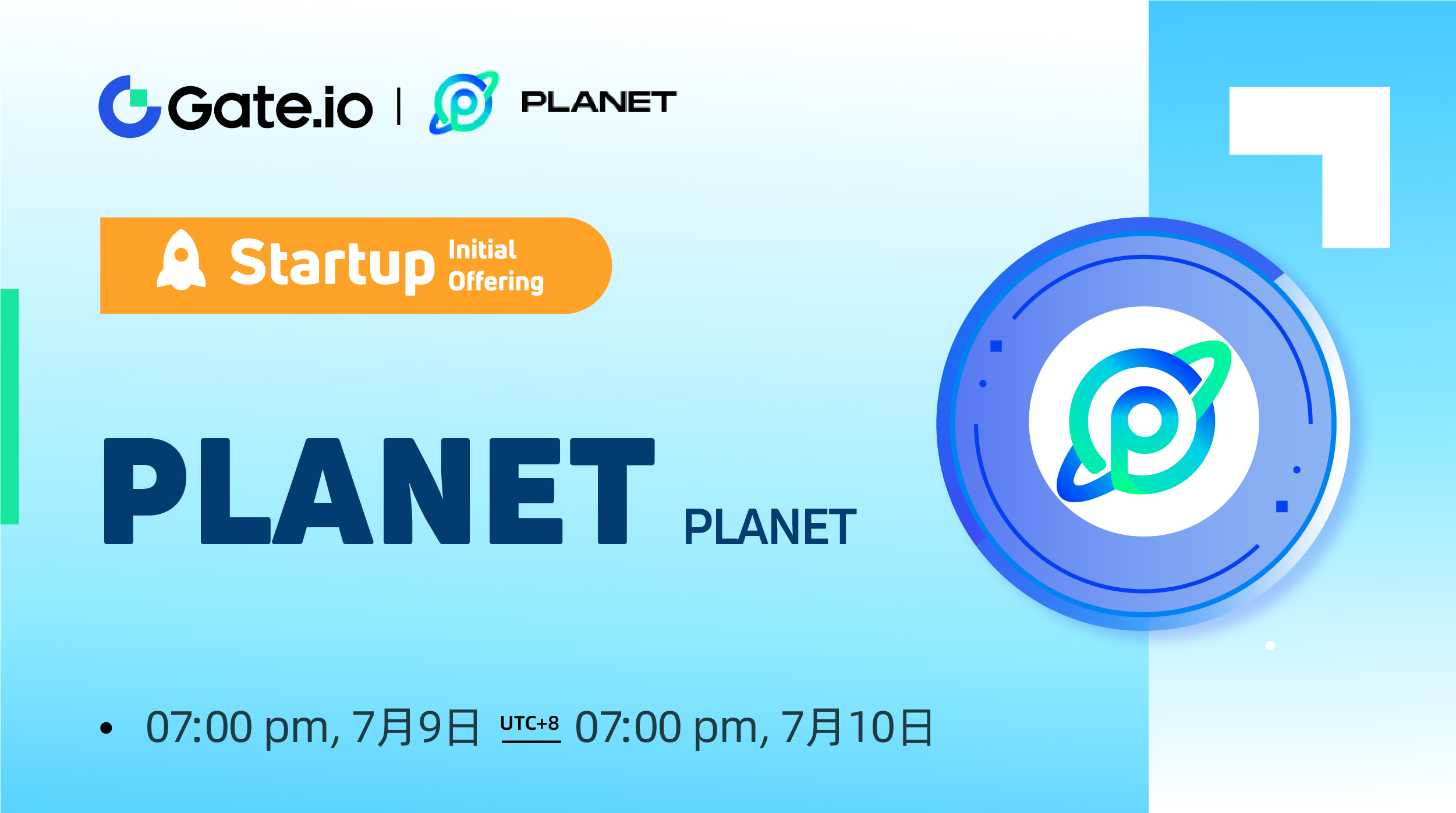 Gate.io | PLANET

Startup Initial Offering

PLANET PLANET

• 07:00 pm, 7月9日 UTC+8 07:00 pm, 7月10日